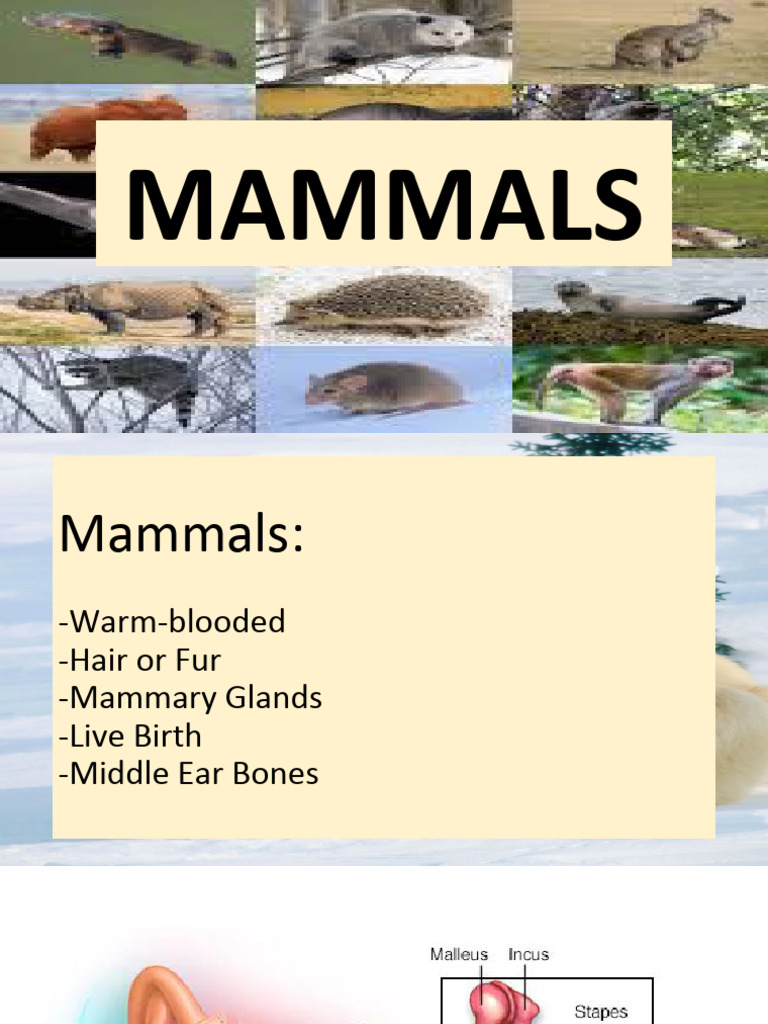 MAMMALS

Mammals:

-Warm-blooded
-Hair or Fur
-Mammary Glands
-Live Birth
-Middle Ear Bones

Malleus
Incus
Stapes